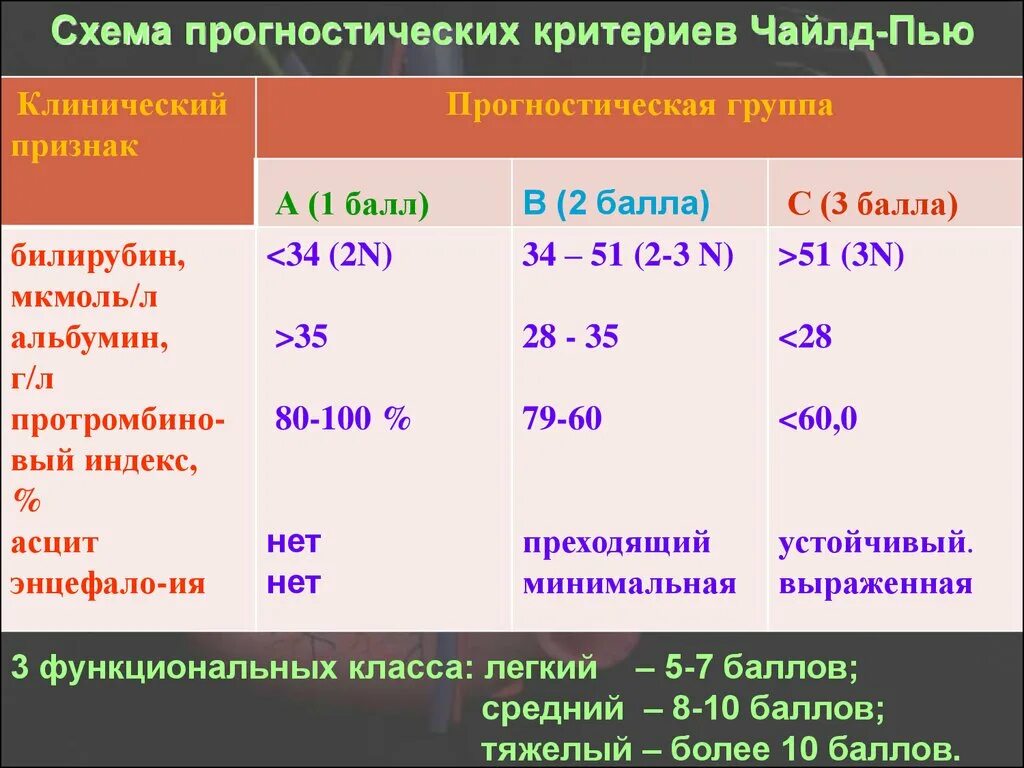 Схема прогностических критериев Чайлд-Пью

| Клинический признак | Прогностическая группа | | |
|---|---|---|---|
| | А (1 балл) | В (2 балла) | С (3 балла) |
| билирубин, мкмоль/л | <34 (2N) | 34 – 51 (2-3 N) | >51 (3N) |
| альбумин, г/л | >35 | 28 - 35 | <28 |
| протромбиновый индекс, % | 80-100 % | 79-60 | <60,0 |
| асцит | нет | преходящий | устойчивый. |
| энцефало-ия | нет | минимальная | выраженная |

3 функциональных класса: легкий – 5-7 баллов;
средний – 8-10 баллов;
тяжелый – более 10 баллов.